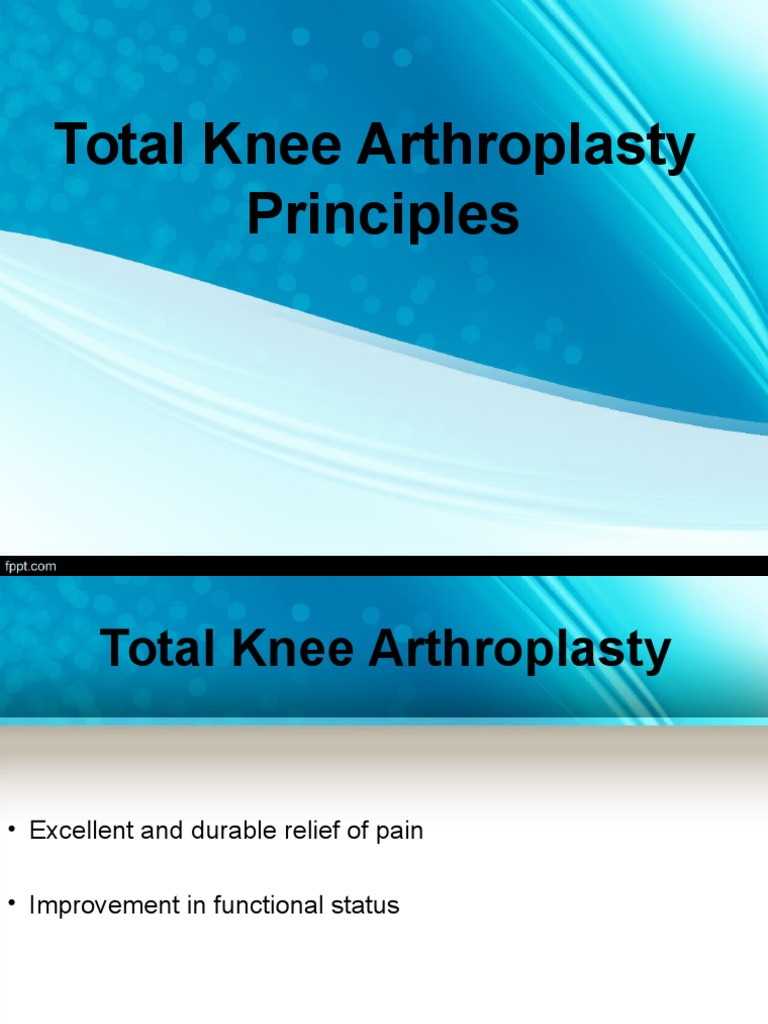 Total Knee Arthroplasty Principles

fppt.com

Total Knee Arthroplasty

• Excellent and durable relief of pain

• Improvement in functional status